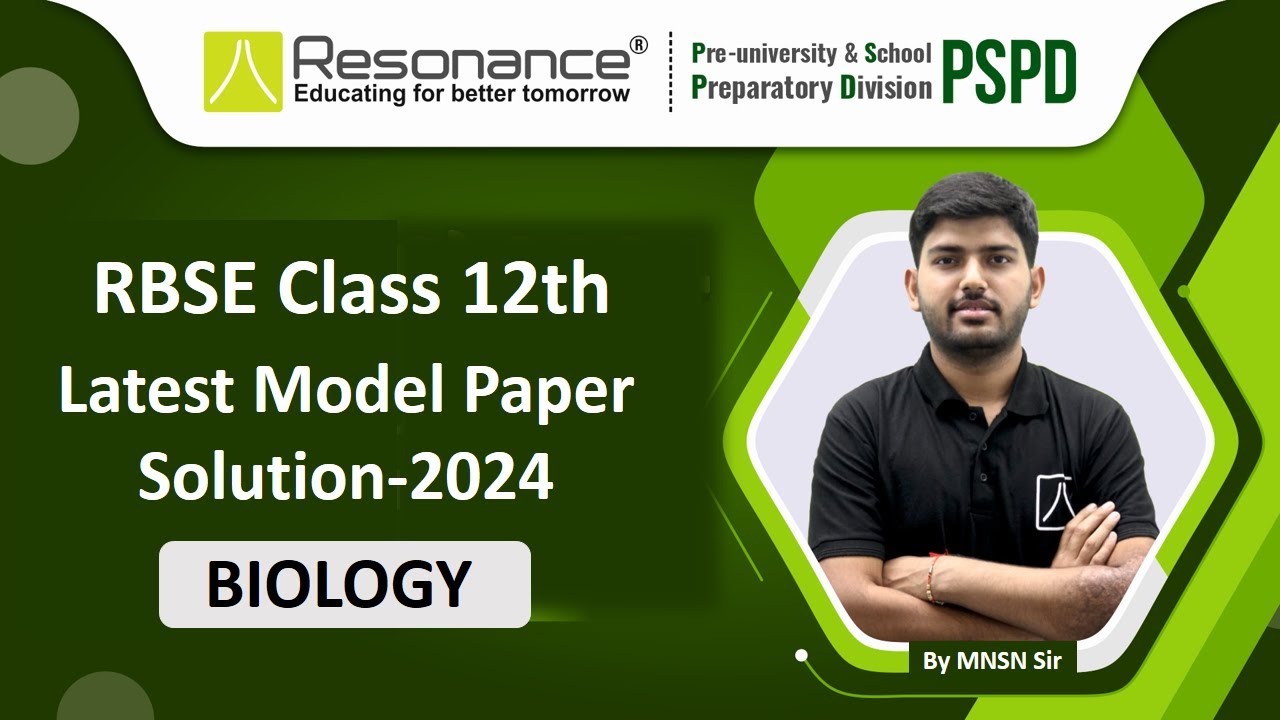 Resonance®
Educating for better tomorrow

Pre-university & School Preparatory Division PSPD

RBSE Class 12th
Latest Model Paper Solution-2024

BIOLOGY

By MNSN Sir